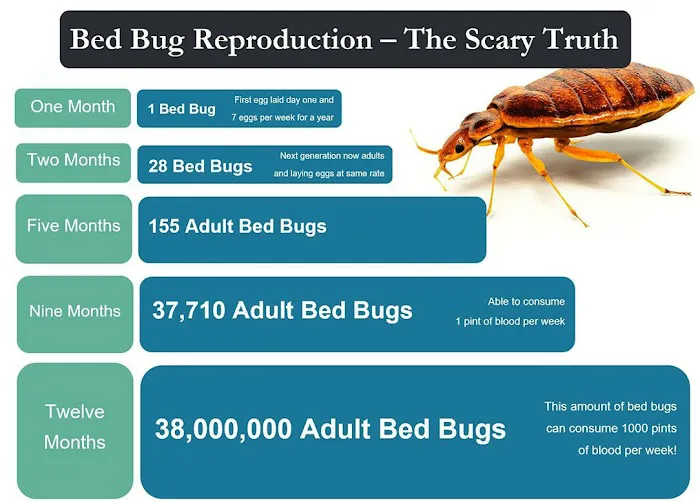 Bed Bug Reproduction – The Scary Truth

One Month
1 Bed Bug
First egg laid day one and 7 eggs per week for a year

Two Months
28 Bed Bugs
Next generation now adults and laying eggs at same rate

Five Months
155 Adult Bed Bugs

Nine Months
37,710 Adult Bed Bugs
Able to consume 1 pint of blood per week

Twelve Months
38,000,000 Adult Bed Bugs
This amount of bed bugs can consume 1000 pints of blood per week!